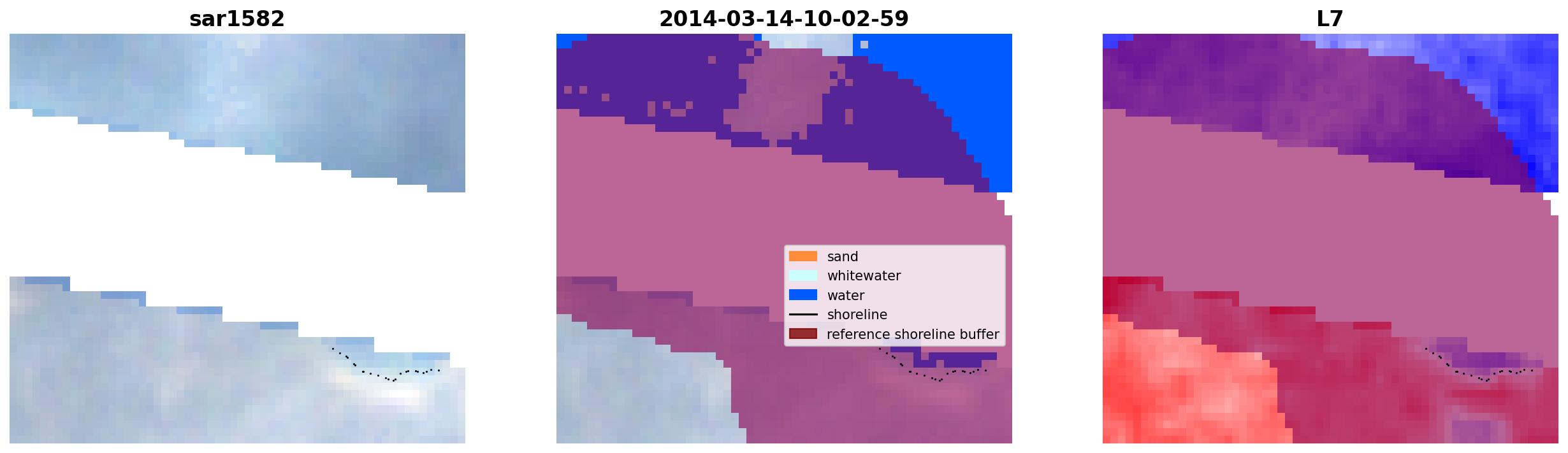 sar1582

2014-03-14-10-02-59

sand
whitewater
water
shoreline
reference shoreline buffer

L7